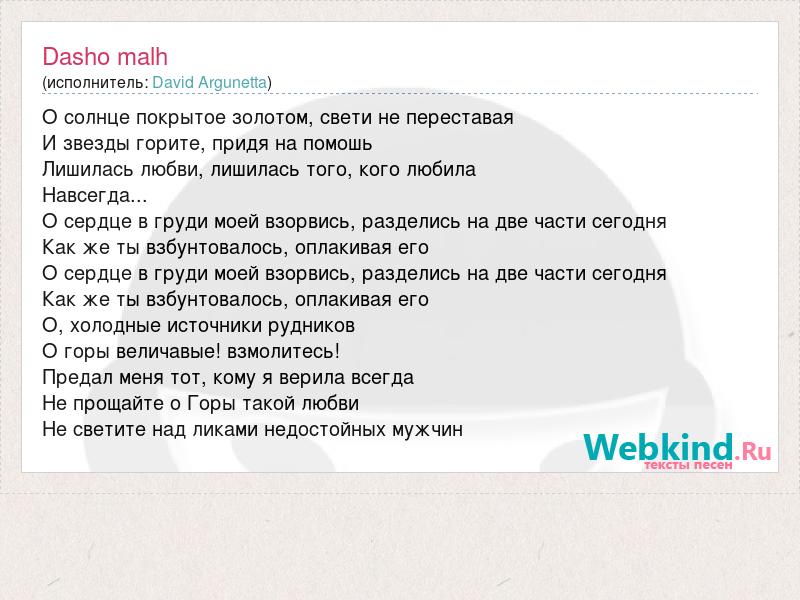 Dasho malh
(исполнитель: David Argunetta)

О солнце покрытое золотом, свети не переставая
И звезды горите, придя на помошь
Лишилась любви, лишилась того, кого любила
Навсегда...
О сердце в груди моей взорвись, разделись на две части сегодня
Как же ты взбунтовалось, оплакивая его
О сердце в груди моей взорвись, разделись на две части сегодня
Как же ты взбунтовалось, оплакивая его
О, холодные источники рудников
О горы величавые! взмолитесь!
Предал меня тот, кому я верила всегда
Не прощайте о Горы такой любви
Не светите над ликами недостойных мужчин

Webkind.Ru
тексты песен